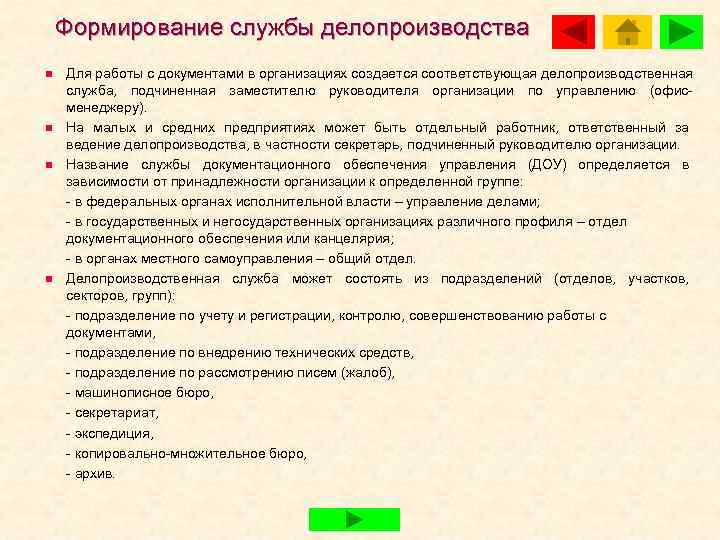 Формирование службы делопроизводства

Для работы с документами в организациях создается соответствующая делопроизводственная служба, подчиненная заместителю руководителя организации по управлению (офис-менеджеру).

На малых и средних предприятиях может быть отдельный работник, ответственный за ведение делопроизводства, в частности секретарь, подчиненный руководителю организации.

Название службы документационного обеспечения управления (ДОУ) определяется в зависимости от принадлежности организации к определенной группе:

- в федеральных органах исполнительной власти – управление делами;

- в государственных и негосударственных организациях различного профиля – отдел документационного обеспечения или канцелярия;

- в органах местного самоуправления – общий отдел.

Делопроизводственная служба может состоять из подразделений (отделов, участков, секторов, групп):

- подразделение по учету и регистрации, контролю, совершенствованию работы с документами,

- подразделение по внедрению технических средств,

- подразделение по рассмотрению писем (жалоб),

- машинописное бюро,

- секретариат,

- экспедиция,

- копировально-множительное бюро,

- архив.